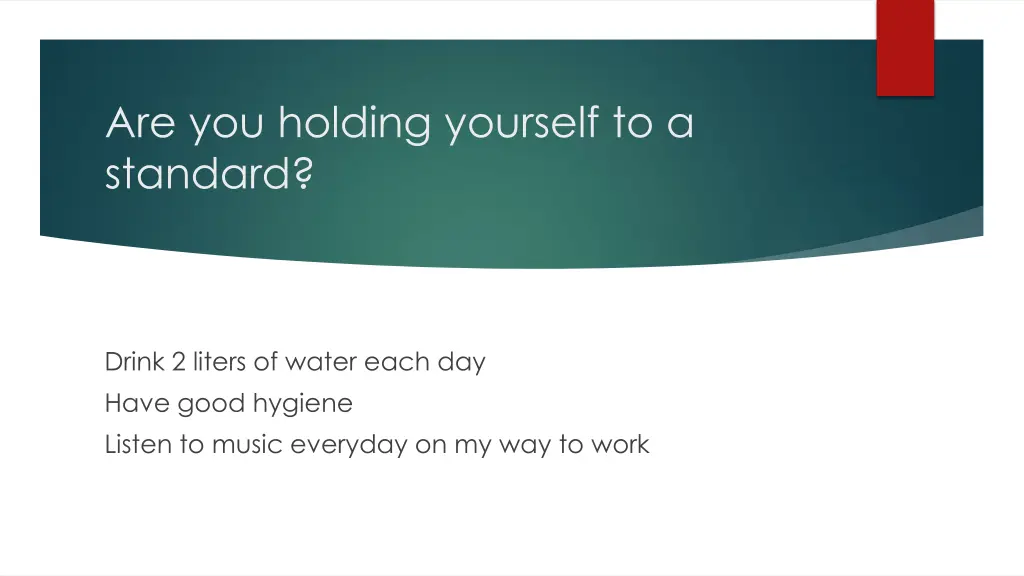 Are you holding yourself to a standard?

Drink 2 liters of water each day
Have good hygiene
Listen to music everyday on my way to work